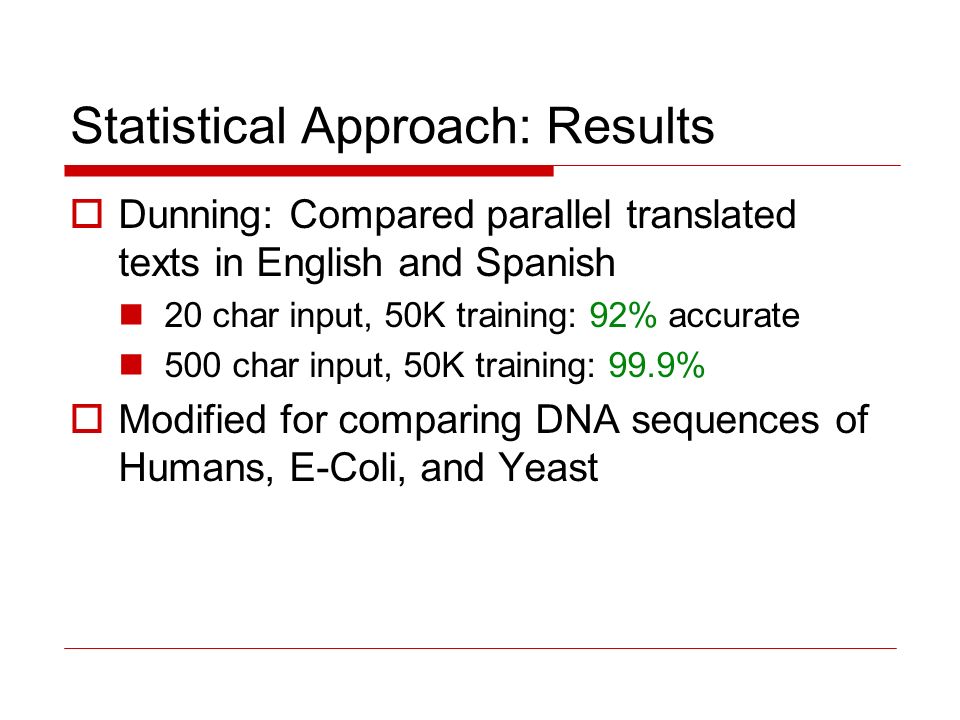 Statistical Approach: Results

Dunning: Compared parallel translated texts in English and Spanish

20 char input, 50K training: 92% accurate

500 char input, 50K training: 99.9%

Modified for comparing DNA sequences of Humans, E-Coli, and Yeast